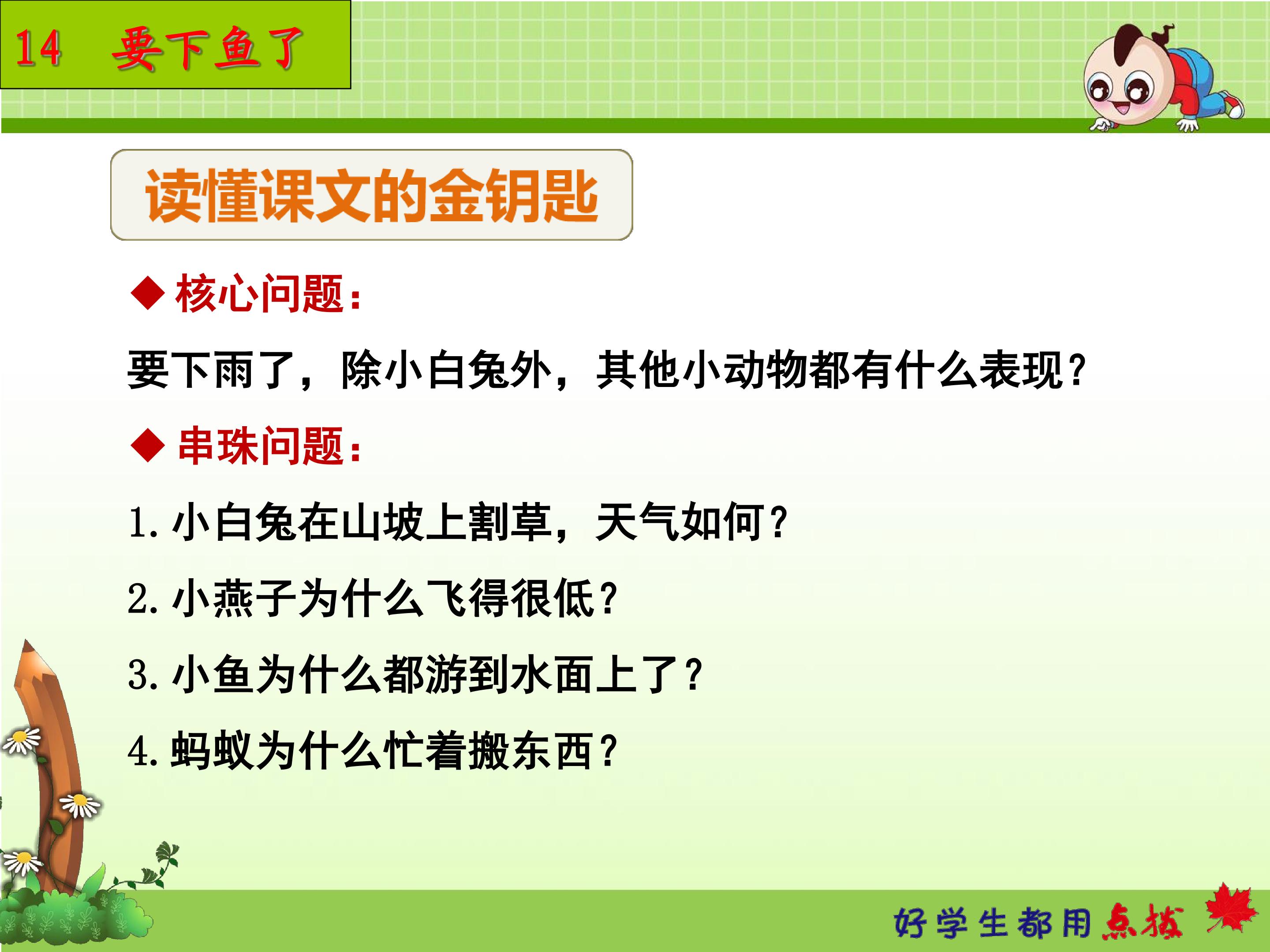 14 要下鱼了

读懂课文的金钥匙

◆ 核心问题：

要下雨了，除小白兔外，其他小动物都有什么表现？

◆ 串珠问题：

1. 小白兔在山坡上割草，天气如何？

2. 小燕子为什么飞得很低？

3. 小鱼为什么都游到水面上了？

4. 蚂蚁为什么忙着搬东西？

好学生都用点拨